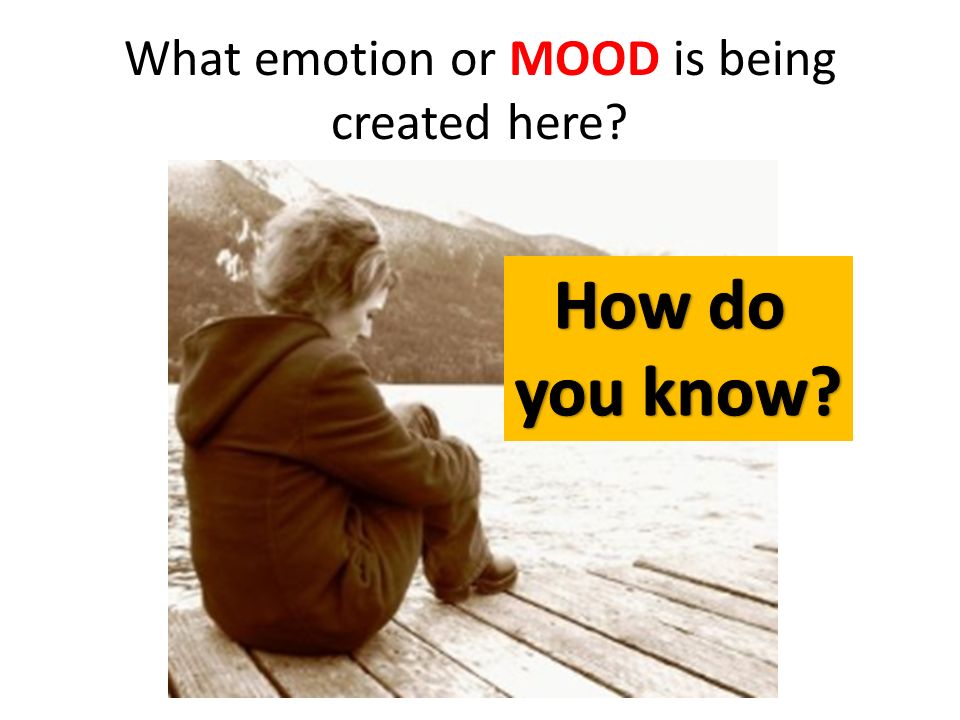 What emotion or MOOD is being created here?

How do you know?